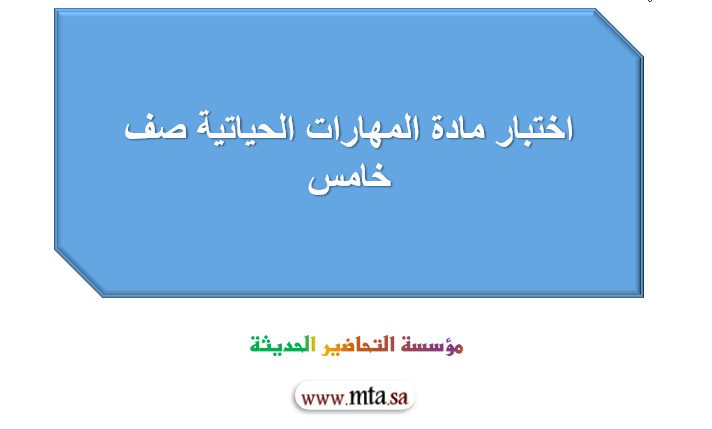 اختبار مادة المهارات الحياتية صف خامس

مؤسسة التحاضير الحديثة

www.mta.sa